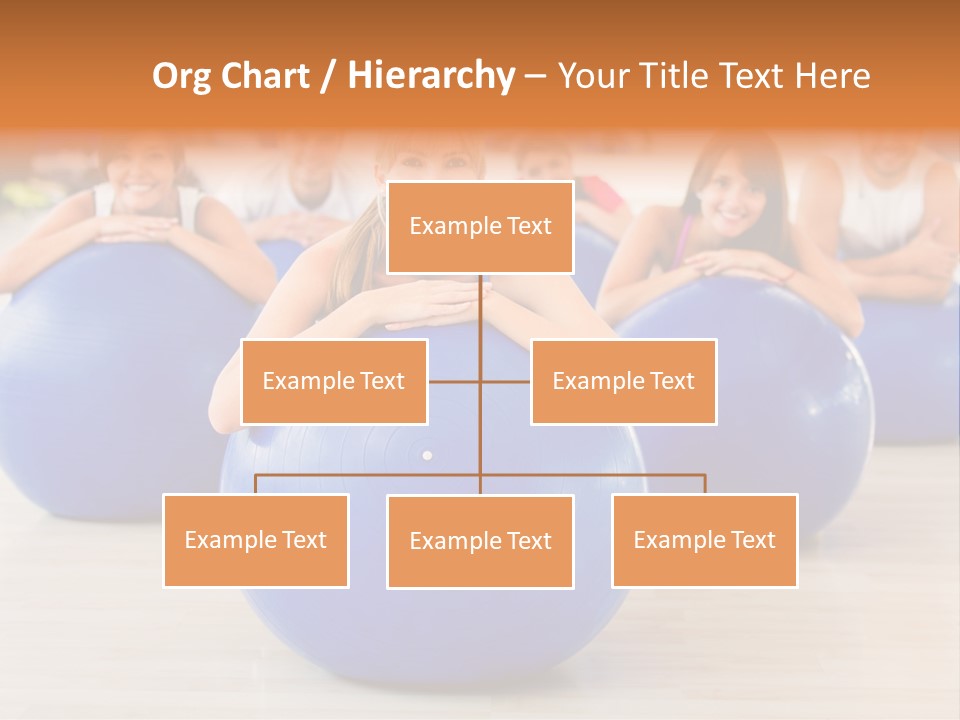 Org Chart / Hierarchy – Your Title Text Here

Example Text

Example Text

Example Text

Example Text

Example Text

Example Text